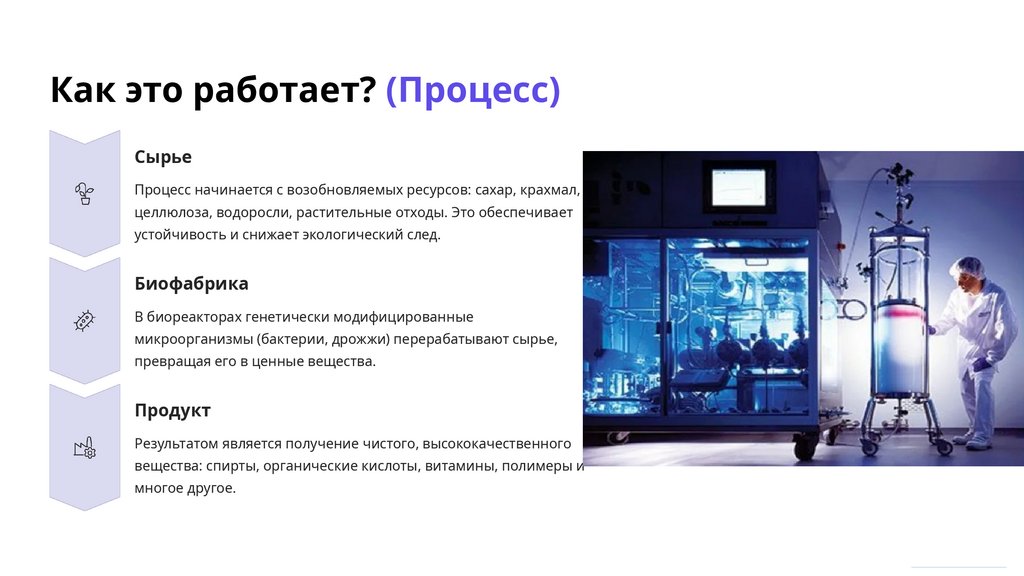 Как это работает? (Процесс)

Сырье

Процесс начинается с возобновляемых ресурсов: сахар, крахмал, целлюлоза, водоросли, растительные отходы. Это обеспечивает устойчивость и снижает экологический след.

Биофабрика

В биореакторах генетически модифицированные микроорганизмы (бактерии, дрожжи) перерабатывают сырье, превращая его в ценные вещества.

Продукт

Результатом является получение чистого, высококачественного вещества: спирты, органические кислоты, витамины, полимеры и многое другое.